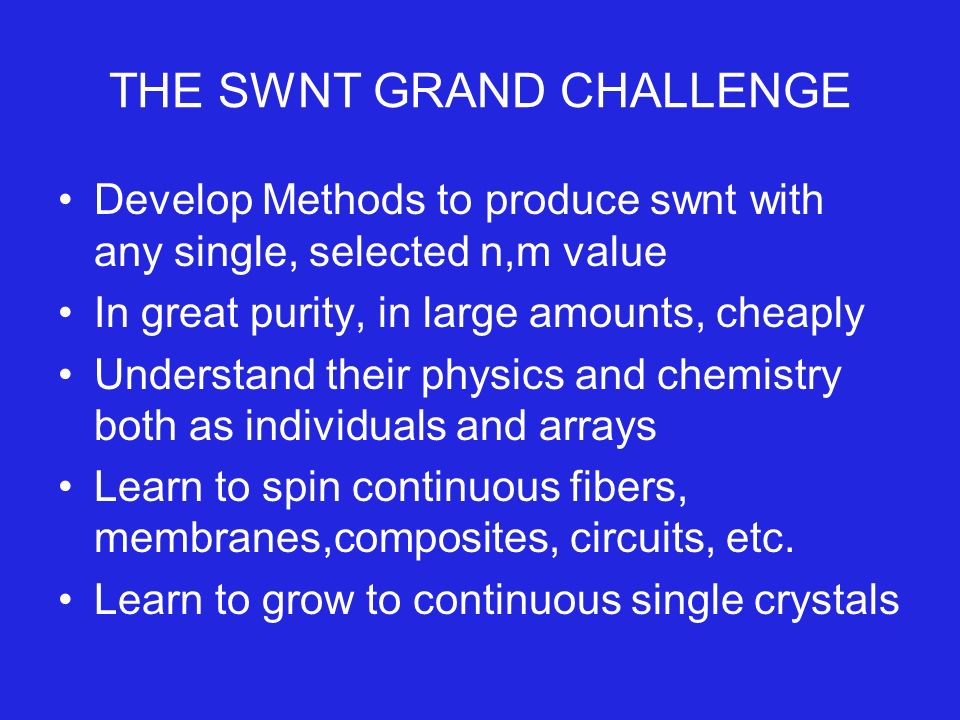 THE SWNT GRAND CHALLENGE

• Develop Methods to produce swnt with any single, selected n,m value
• In great purity, in large amounts, cheaply
• Understand their physics and chemistry both as individuals and arrays
• Learn to spin continuous fibers, membranes,composites, circuits, etc.
• Learn to grow to continuous single crystals